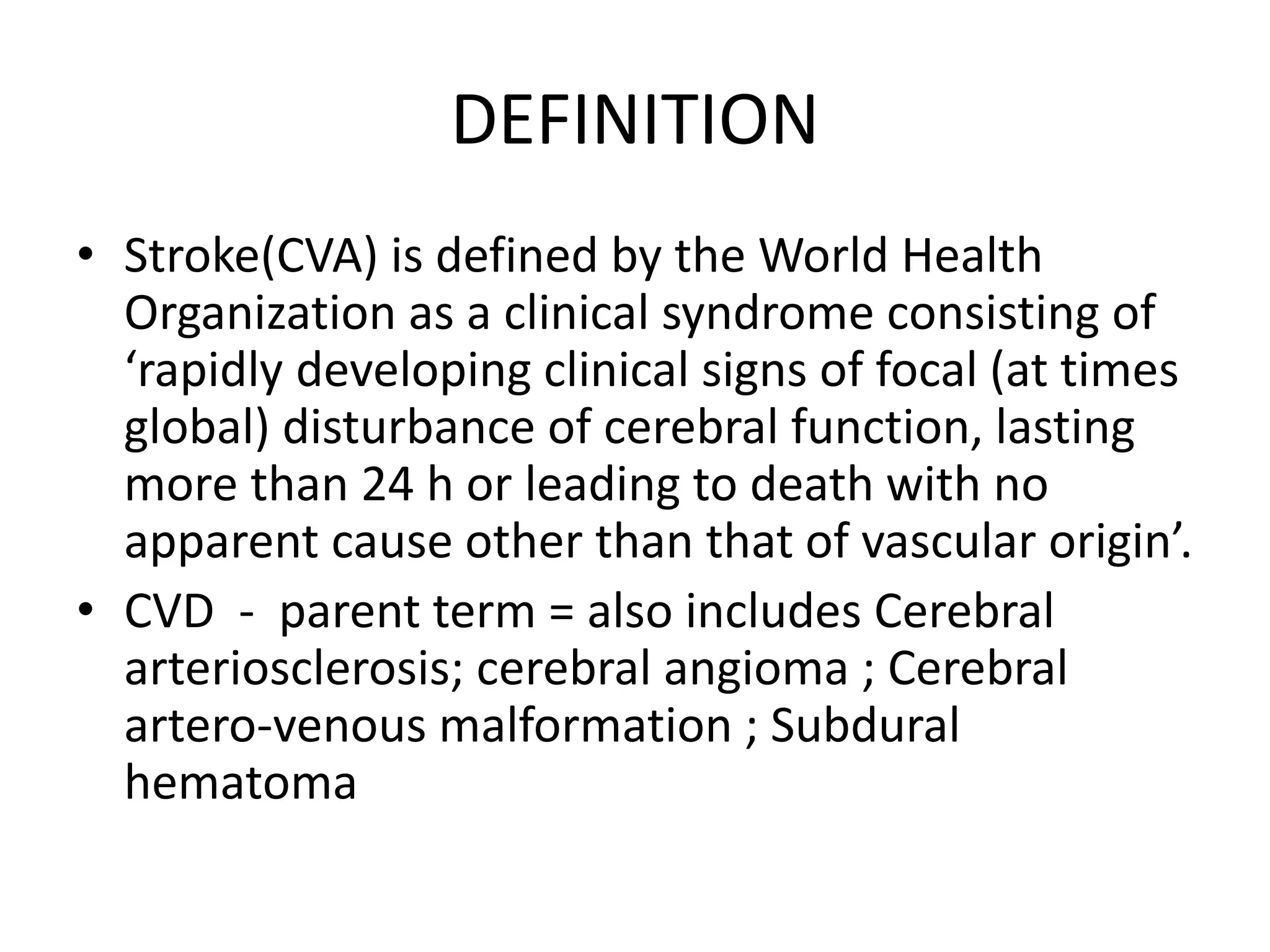 DEFINITION

• Stroke(CVA) is defined by the World Health Organization as a clinical syndrome consisting of ‘rapidly developing clinical signs of focal (at times global) disturbance of cerebral function, lasting more than 24 h or leading to death with no apparent cause other than that of vascular origin’.

• CVD - parent term = also includes Cerebral arteriosclerosis; cerebral angioma ; Cerebral artero-venous malformation ; Subdural hematoma